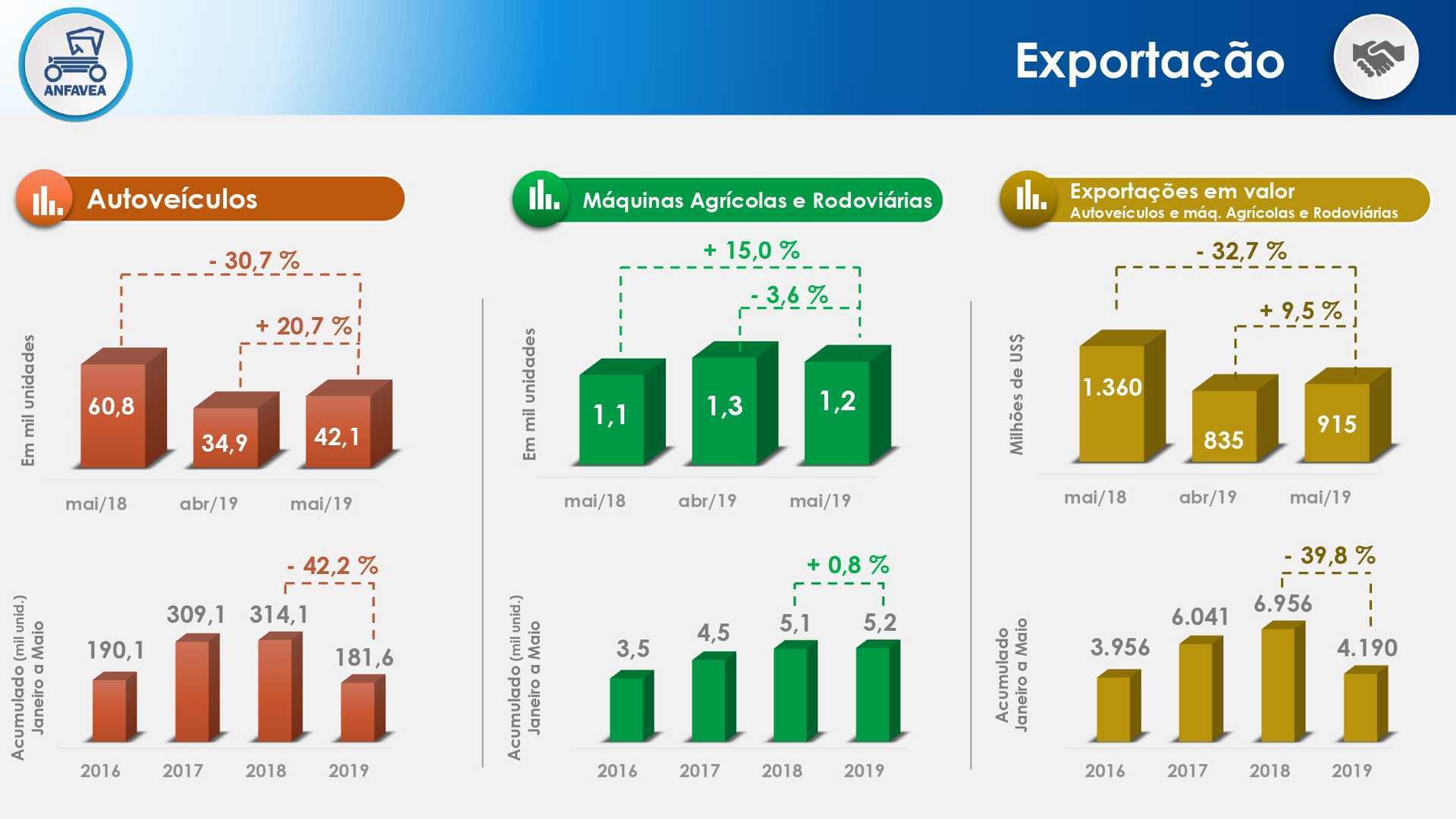 ANFAVEA

Exportação

Autoveículos

- 30,7 %

+ 20,7 %

Em mil unidades

60,8

34,9

42,1

mai/18 abr/19 mai/19

- 42,2 %

Acumulado (mil unid.) Janeiro a Maio

190,1

309,1

314,1

181,6

2016 2017 2018 2019

Máquinas Agrícolas e Rodoviárias

+ 15,0 %

- 3,6 %

Em mil unidades

1,1

1,3

1,2

mai/18 abr/19 mai/19

+ 0,8 %

Acumulado (mil unid.) Janeiro a Maio

3,5

4,5

5,1

5,2

2016 2017 2018 2019

Exportações em valor
Autoveículos e máq. Agrícolas e Rodoviárias

- 32,7 %

+ 9,5 %

Milhões de US$

1.360

835

915

mai/18 abr/19 mai/19

- 39,8 %

Acumulado Janeiro a Maio

3.956

6.041

6.956

4.190

2016 2017 2018 2019